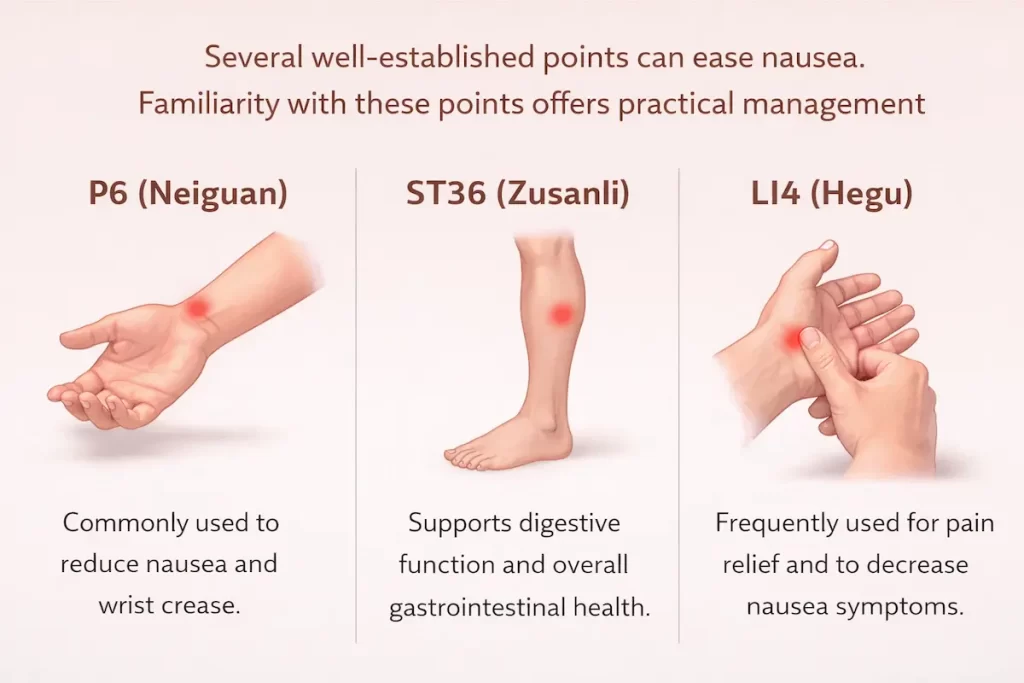 Several well-established points can ease nausea.
Familiarity with these points offers practical management

P6 (Neiguan)

Commonly used to reduce nausea and wrist crease.

ST36 (Zusanli)

Supports digestive function and overall gastrointestinal health.

LI4 (Hegu)

Frequently used for pain relief and to decrease nausea symptoms.